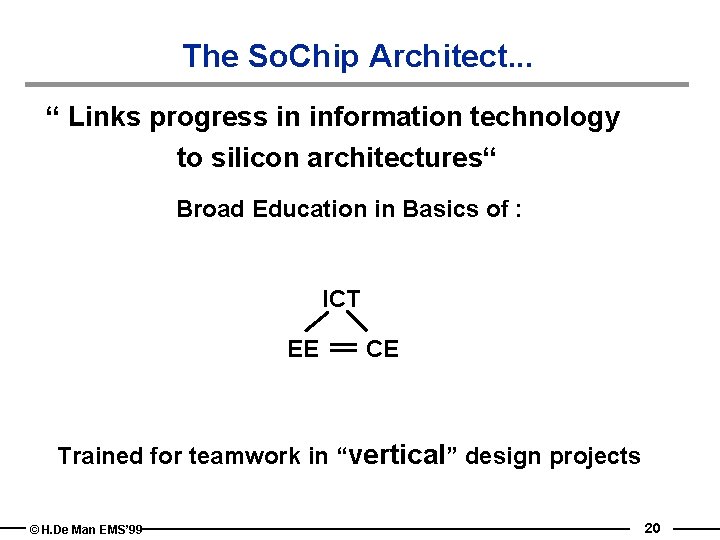 The SoChip Architect...

“ Links progress in information technology to silicon architectures“

Broad Education in Basics of :

ICT

EE CE

Trained for teamwork in “vertical” design projects

© H.De Man EMS’99

20